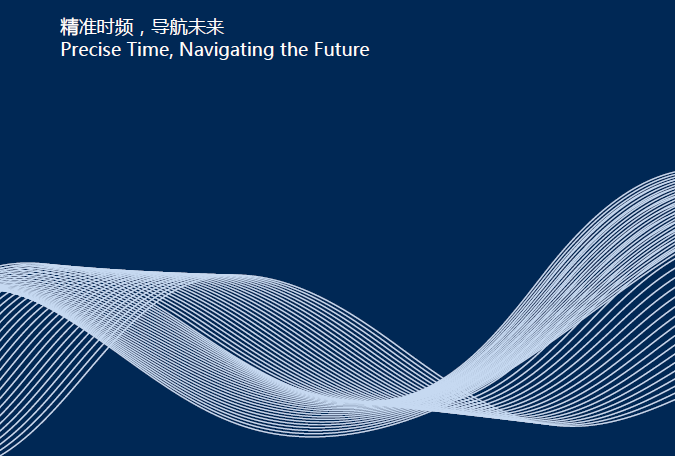 精准时频，导航未来
Precise Time, Navigating the Future